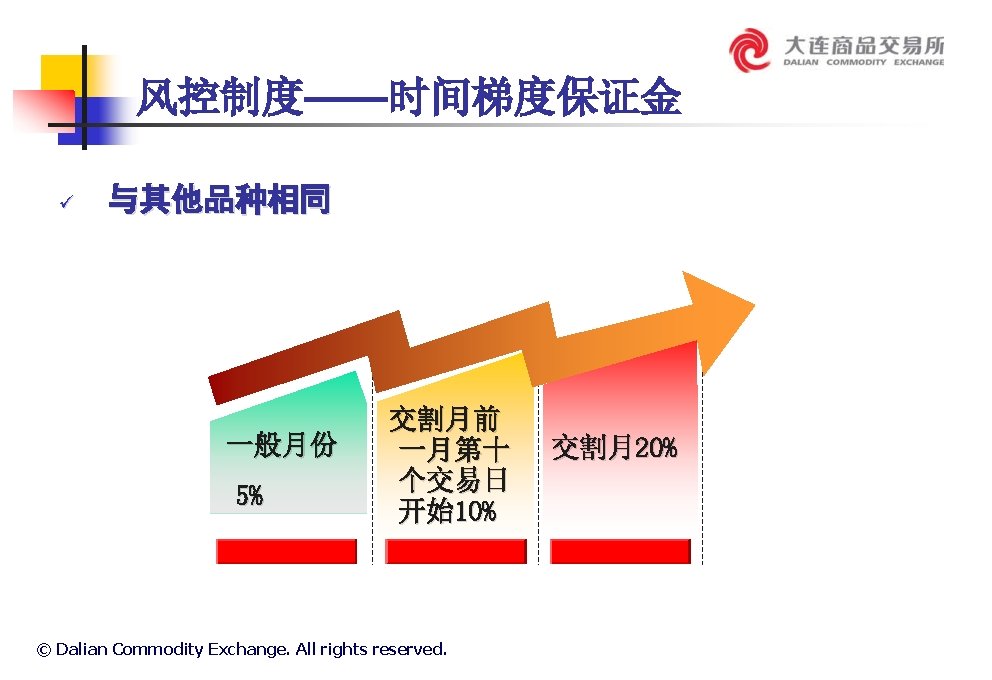 大连商品交易所
DALIAN COMMODITY EXCHANGE

风控制度——时间梯度保证金

✓ 与其他品种相同

一般月份
5%

交割月前一月第十个交易日开始10%

交割月20%

© Dalian Commodity Exchange. All rights reserved.